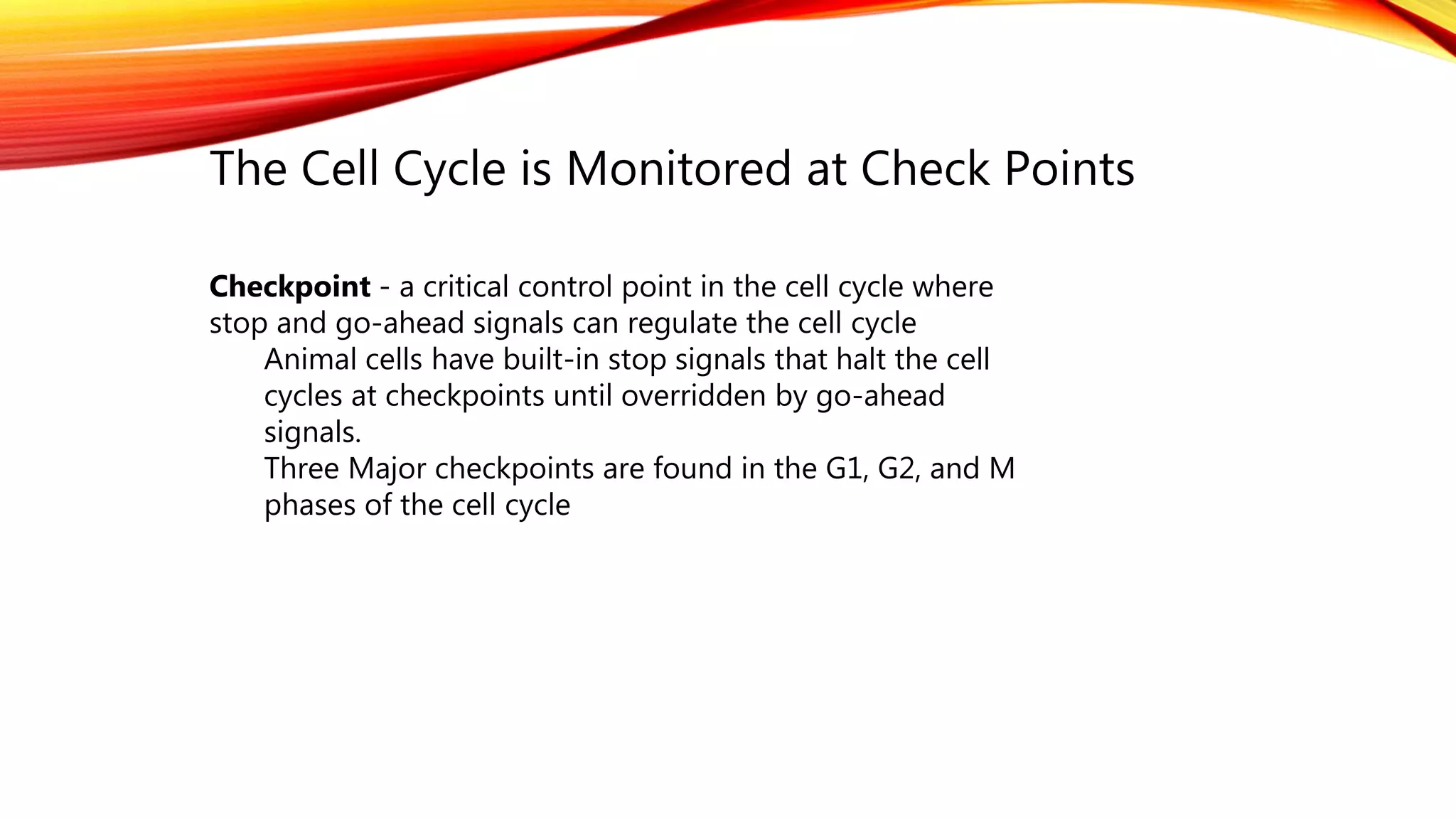 The Cell Cycle is Monitored at Check Points

Checkpoint - a critical control point in the cell cycle where stop and go-ahead signals can regulate the cell cycle

Animal cells have built-in stop signals that halt the cell cycles at checkpoints until overridden by go-ahead signals.

Three Major checkpoints are found in the G1, G2, and M phases of the cell cycle